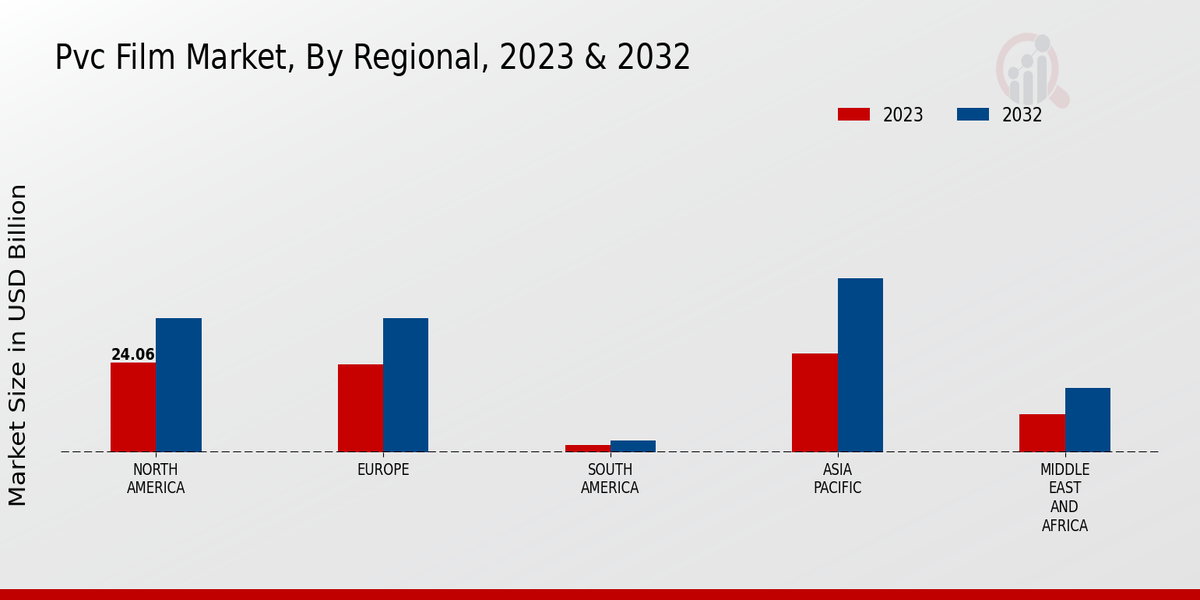 Pvc Film Market, By Regional, 2023 & 2032

2023
2032

Market Size in USD Billion

24.06

NORTH AMERICA
EUROPE
SOUTH AMERICA
ASIA PACIFIC
MIDDLE EAST AND AFRICA